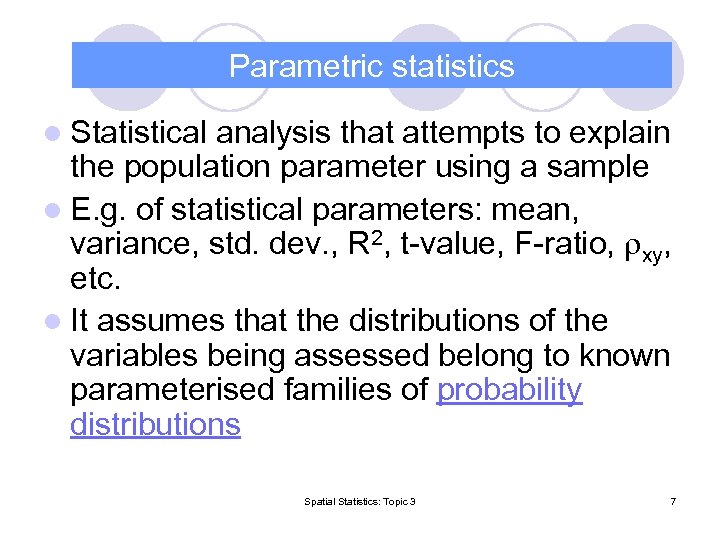 Parametric statistics

Statistical analysis that attempts to explain the population parameter using a sample

E.g. of statistical parameters: mean, variance, std. dev., $R^2$, t-value, F-ratio, $\rho_{xy}$, etc.

It assumes that the distributions of the variables being assessed belong to known parameterised families of probability distributions

Spatial Statistics: Topic 3

7